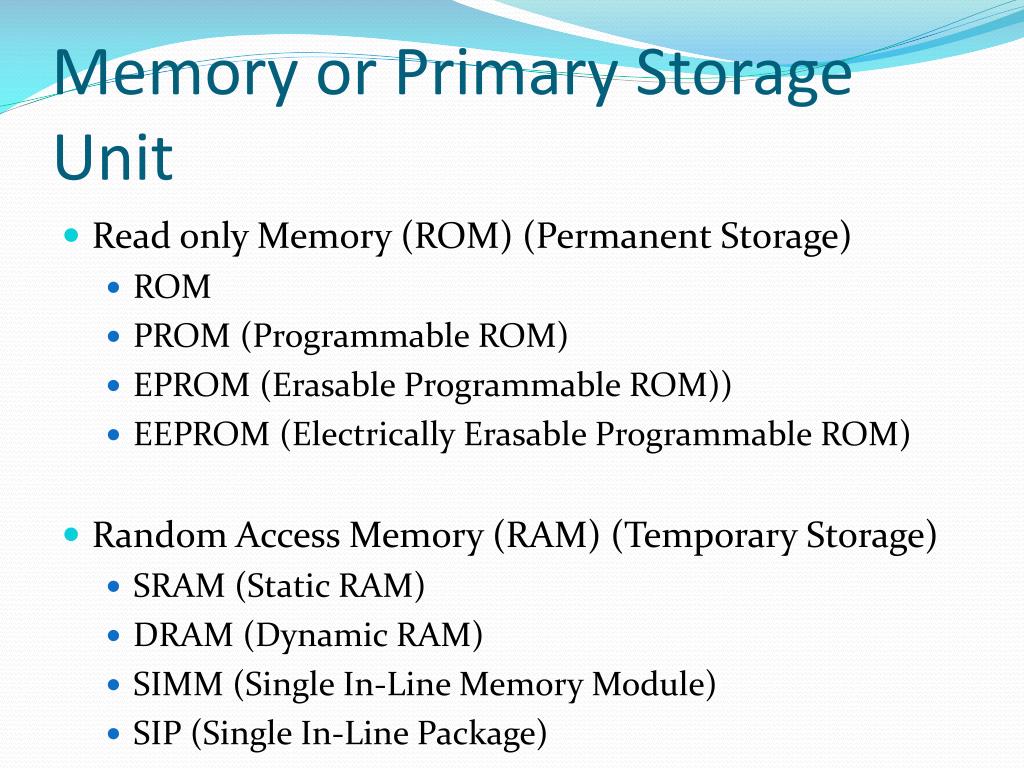 Memory or Primary Storage Unit

- Read only Memory (ROM) (Permanent Storage)
  - ROM
  - PROM (Programmable ROM)
  - EPROM (Erasable Programmable ROM))
  - EEPROM (Electrically Erasable Programmable ROM)

- Random Access Memory (RAM) (Temporary Storage)
  - SRAM (Static RAM)
  - DRAM (Dynamic RAM)
  - SIMM (Single In-Line Memory Module)
  - SIP (Single In-Line Package)